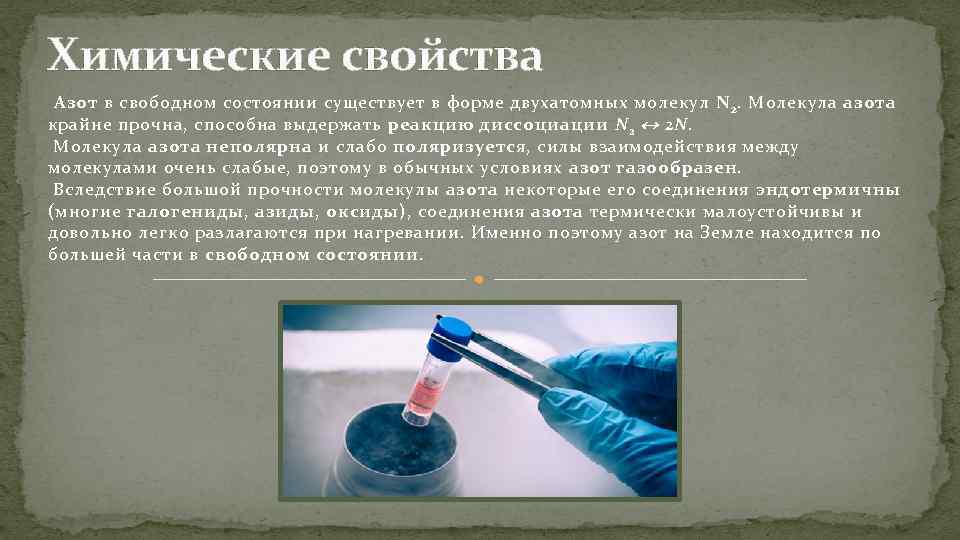 Химические свойства

Азот в свободном состоянии существует в форме двухатомных молекул $N_2$. Молекула азота крайне прочна, способна выдержать реакцию диссоциации $N_2 \leftrightarrow 2N$.

Молекула азота неполярна и слабо поляризуется, силы взаимодействия между молекулами очень слабые, поэтому в обычных условиях азот газообразен.

Вследствие большой прочности молекулы азота некоторые его соединения эндотермичны (многие галогениды, азиды, оксиды), соединения азота термически малоустойчивы и довольно легко разлагаются при нагревании. Именно поэтому азот на Земле находится по большей части в свободном состоянии.